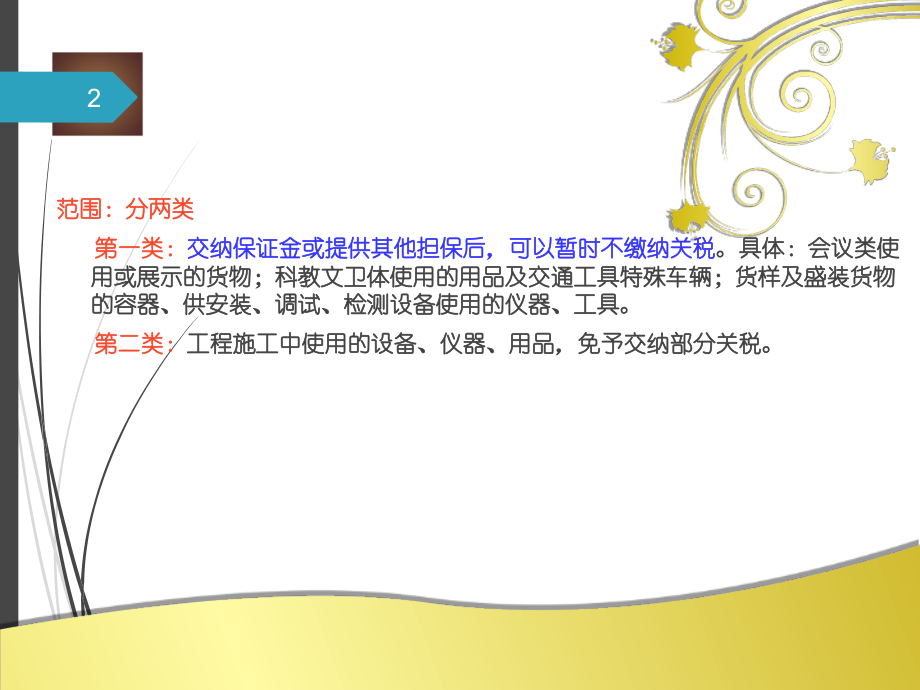 2

范围：分两类

第一类：交纳保证金或提供其他担保后，可以暂时不缴纳关税。具体：会议类使用或展示的货物；科教文卫体使用的用品及交通工具特殊车辆；货样及盛装货物的容器、供安装、调试、检测设备使用的仪器、工具。

第二类：工程施工中使用的设备、仪器、用品，免予交纳部分关税。